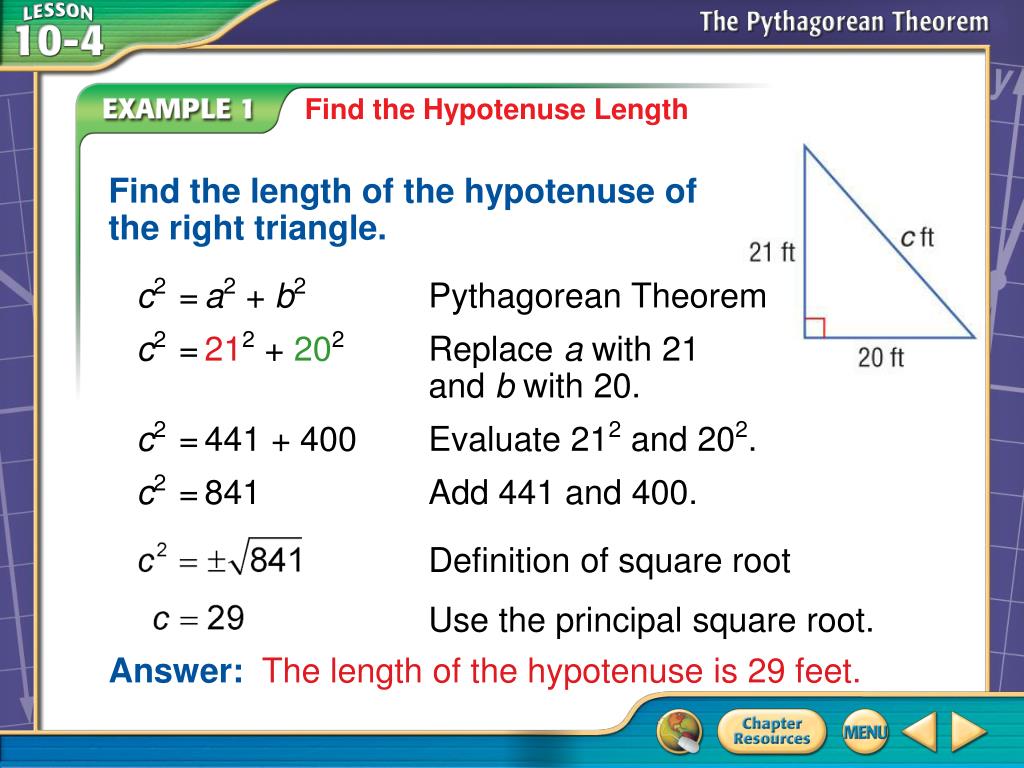 LESSON 10-4

The Pythagorean Theorem

EXAMPLE 1 Find the Hypotenuse Length

Find the length of the hypotenuse of the right triangle.

21 ft

$c$ ft

20 ft

$c^2 = a^2 + b^2$ Pythagorean Theorem

$c^2 = 21^2 + 20^2$ Replace $a$ with 21 and $b$ with 20.

$c^2 = 441 + 400$ Evaluate $21^2$ and $20^2$.

$c^2 = 841$ Add 441 and 400.

$c^2 = \pm\sqrt{841}$ Definition of square root

$c = 29$ Use the principal square root.

Answer: The length of the hypotenuse is 29 feet.

Chapter Resources

MENU